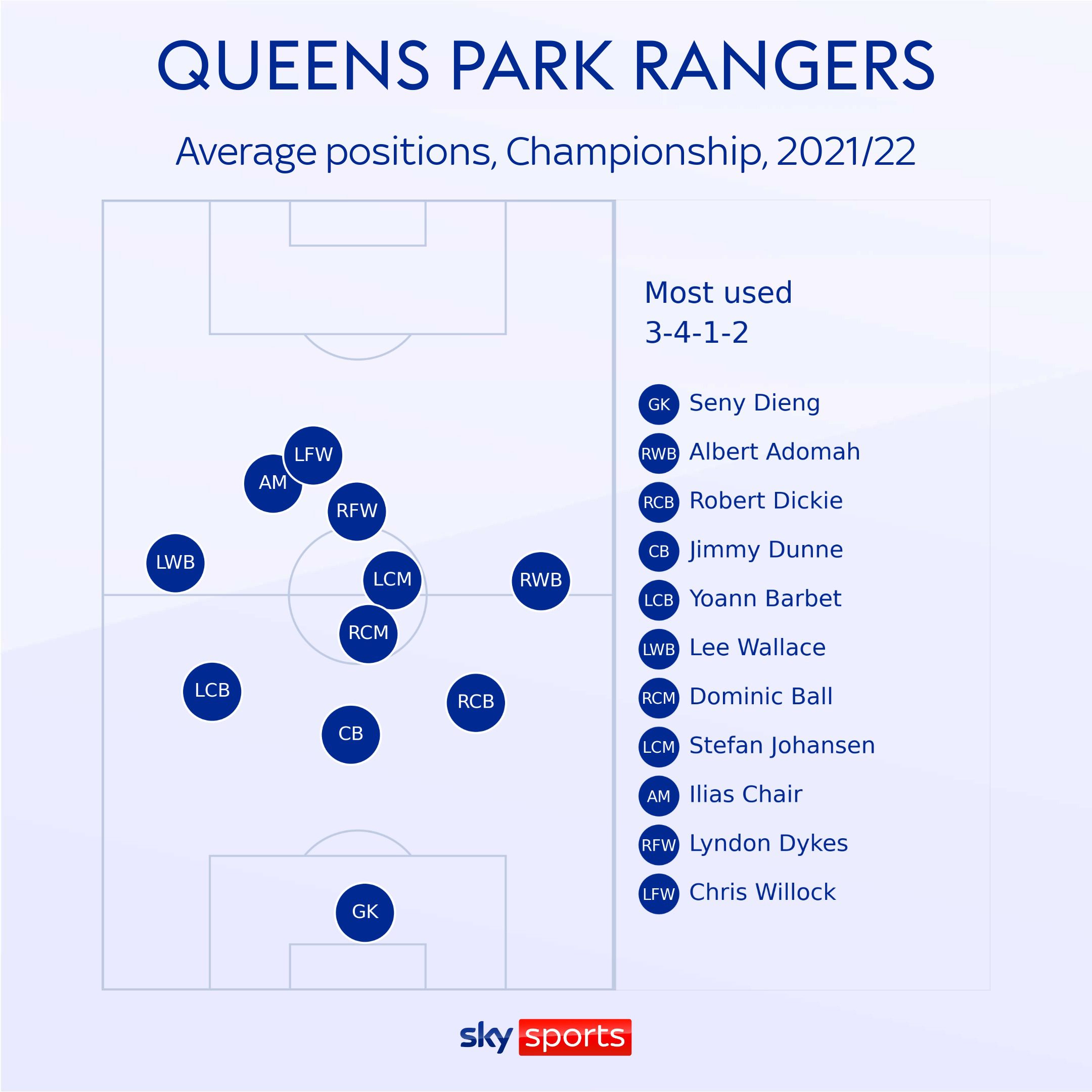 QUEENS PARK RANGERS

Average positions, Championship, 2021/22

LFW
AM
RFW
LWB
LCM
RWB
RCM
LCB
RCB
CB
GK

Most used
3-4-1-2

GK Seny Dieng
RWB Albert Adomah
RCB Robert Dickie
CB Jimmy Dunne
LCB Yoann Barbet
LWB Lee Wallace
RCM Dominic Ball
LCM Stefan Johansen
AM Ilias Chair
RFW Lyndon Dykes
LFW Chris Willock

sky sports